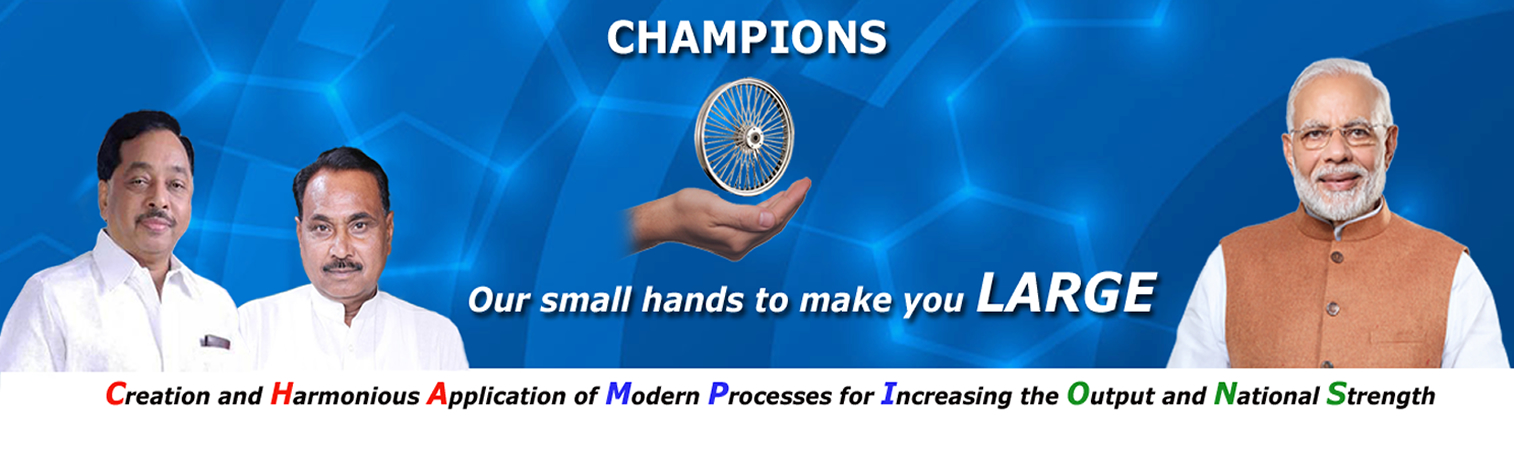 CHAMPIONS

Our small hands to make you LARGE

Creation and Harmonious Application of Modern Processes for Increasing the Output and National Strength